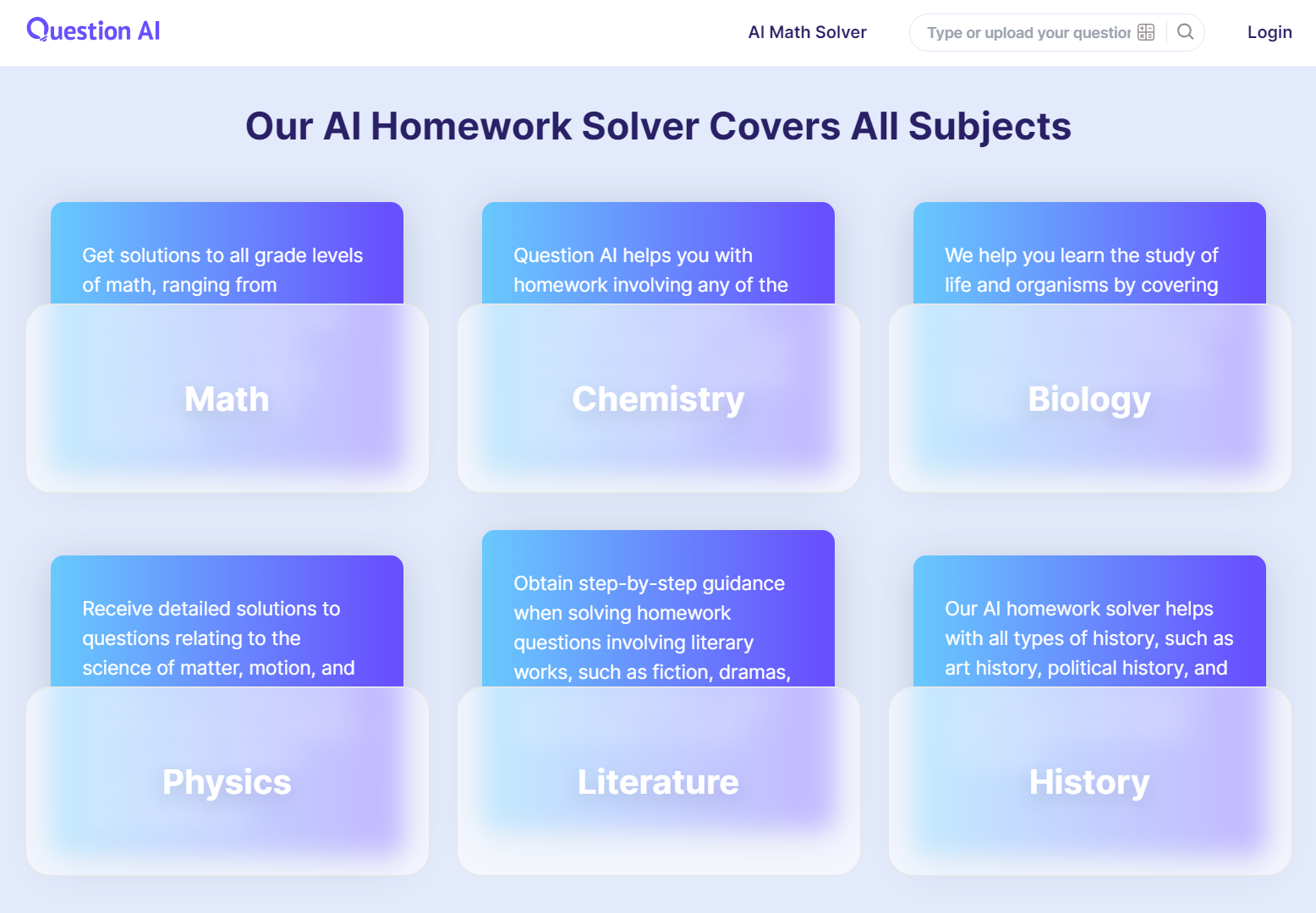 Question AI

AI Math Solver

Type or upload your questior

Login

Our AI Homework Solver Covers All Subjects

Get solutions to all grade levels of math, ranging from

Math

Question AI helps you with homework involving any of the

Chemistry

We help you learn the study of life and organisms by covering

Biology

Receive detailed solutions to questions relating to the science of matter, motion, and

Physics

Obtain step-by-step guidance when solving homework questions involving literary works, such as fiction, dramas,

Literature

Our AI homework solver helps with all types of history, such as art history, political history, and

History